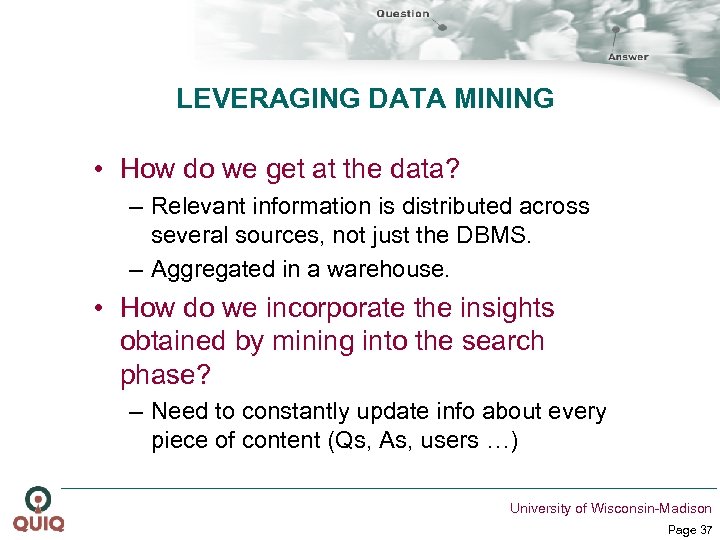 Question

Answer

LEVERAGING DATA MINING

• How do we get at the data?
– Relevant information is distributed across several sources, not just the DBMS.
– Aggregated in a warehouse.

• How do we incorporate the insights obtained by mining into the search phase?
– Need to constantly update info about every piece of content (Qs, As, users …)

QUIQ

University of Wisconsin-Madison

Page 37